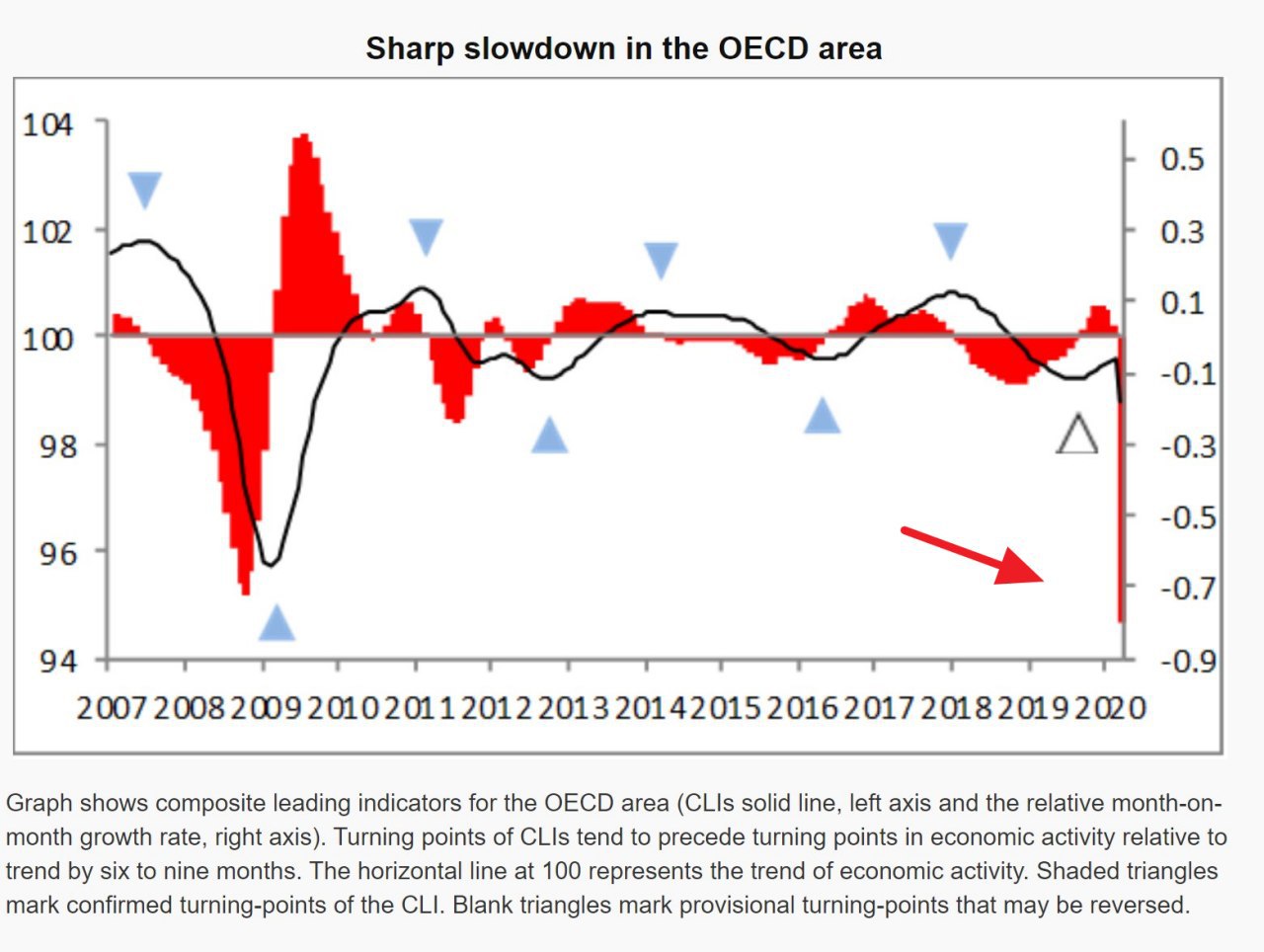 Sharp slowdown in the OECD area

104
102
100
98
96
94

0.5
0.3
0.1
-0.1
-0.3
-0.5
-0.7
-0.9

2007 2008 2009 2010 2011 2012 2013 2014 2015 2016 2017 2018 2019 2020

Graph shows composite leading indicators for the OECD area (CLIs solid line, left axis and the relative month-on-month growth rate, right axis). Turning points of CLIs tend to precede turning points in economic activity relative to trend by six to nine months. The horizontal line at 100 represents the trend of economic activity. Shaded triangles mark confirmed turning-points of the CLI. Blank triangles mark provisional turning-points that may be reversed.